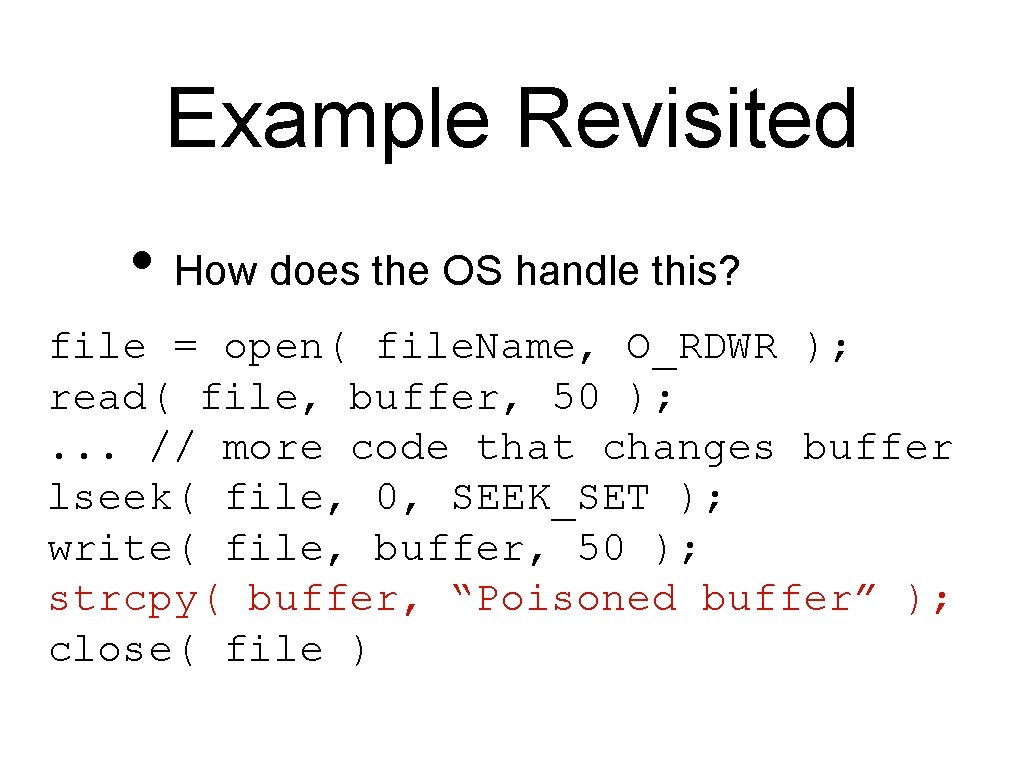 Example Revisited

• How does the OS handle this?

file = open( file.Name, O_RDWR );
read( file, buffer, 50 );
... // more code that changes buffer
lseek( file, 0, SEEK_SET );
write( file, buffer, 50 );
strcpy( buffer, “Poisoned buffer” );
close( file )